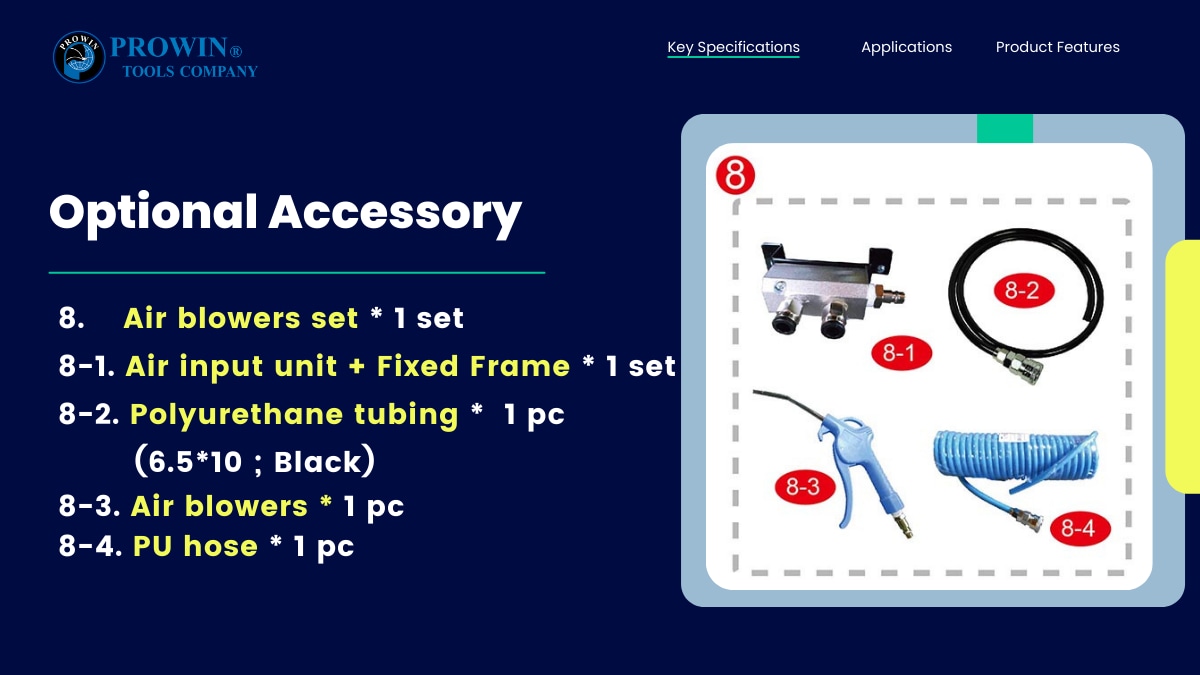 PROWIN PROWIN®
TOOLS COMPANY

Key Specifications
Applications
Product Features

Optional Accessory

8. Air blowers set * 1 set
8-1. Air input unit + Fixed Frame * 1 set
8-2. Polyurethane tubing * 1 pc
(6.5*10 ; Black)
8-3. Air blowers * 1 pc
8-4. PU hose * 1 pc

8
8-1
8-2
8-3
8-4